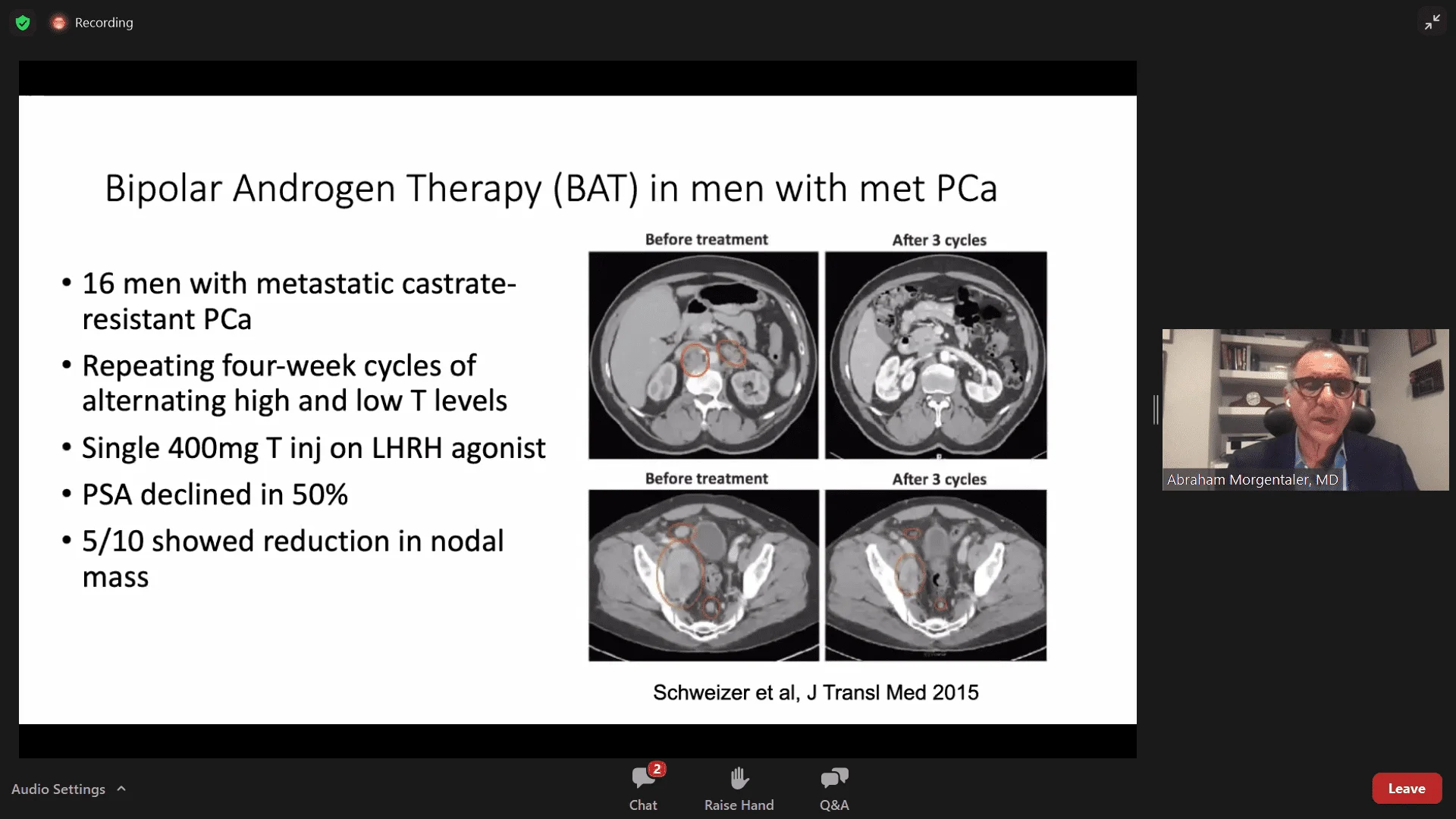 Recording

Bipolar Androgen Therapy (BAT) in men with met PCa

• 16 men with metastatic castrate-resistant PCa
• Repeating four-week cycles of alternating high and low T levels
• Single 400mg T inj on LHRH agonist
• PSA declined in 50%
• 5/10 showed reduction in nodal mass

Before treatment

After 3 cycles

Before treatment

After 3 cycles

Schweizer et al, J Transl Med 2015

Abraham Morgentaler, MD

Audio Settings

2

Chat

Raise Hand

Q&A

Leave